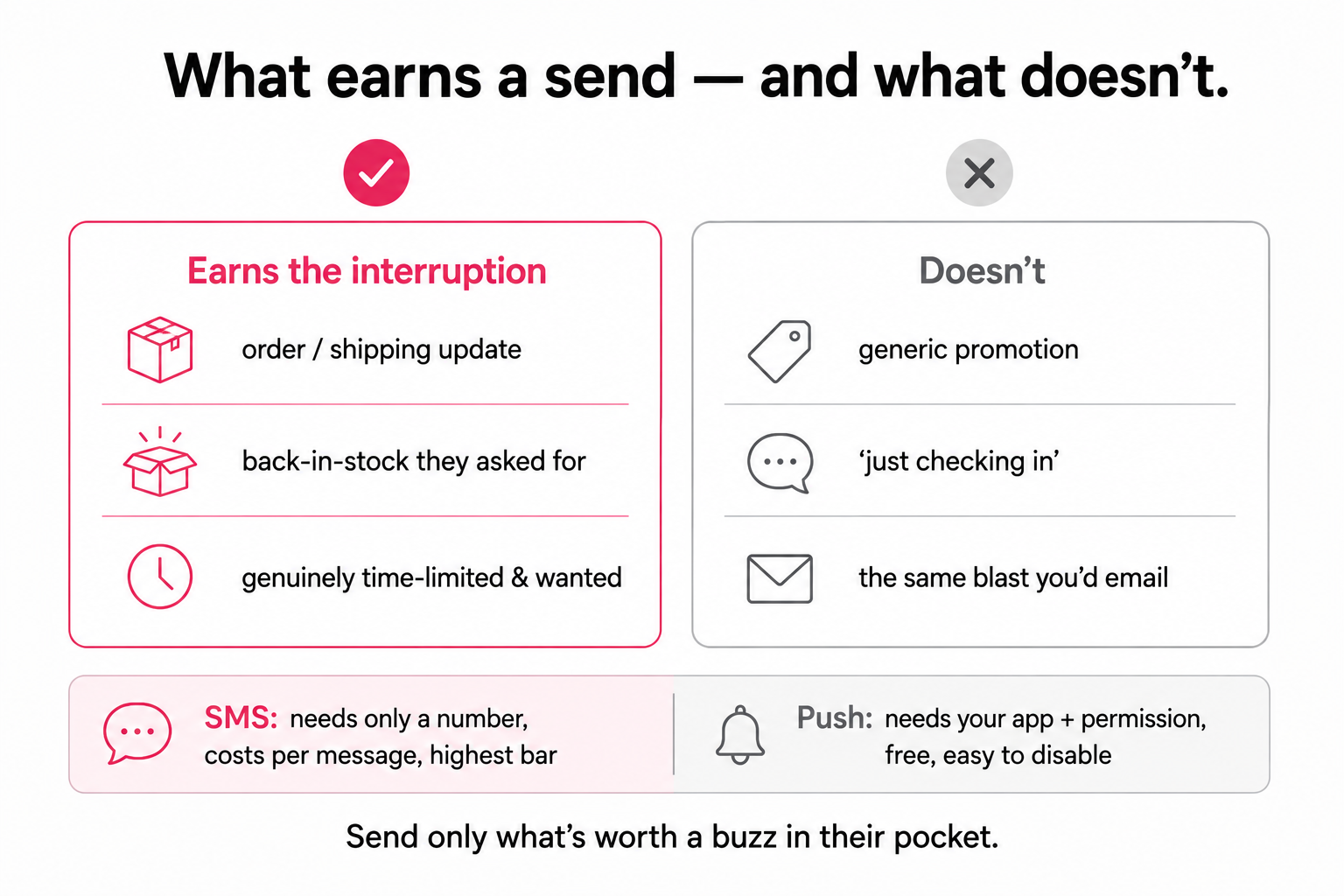 What earns a send — and what doesn’t.

Earns the interruption

order / shipping update

back-in-stock they asked for

genuinely time-limited & wanted

Doesn’t

generic promotion

‘just checking in’

the same blast you’d email

SMS: needs only a number, costs per message, highest bar

Push: needs your app + permission, free, easy to disable

Send only what’s worth a buzz in their pocket.